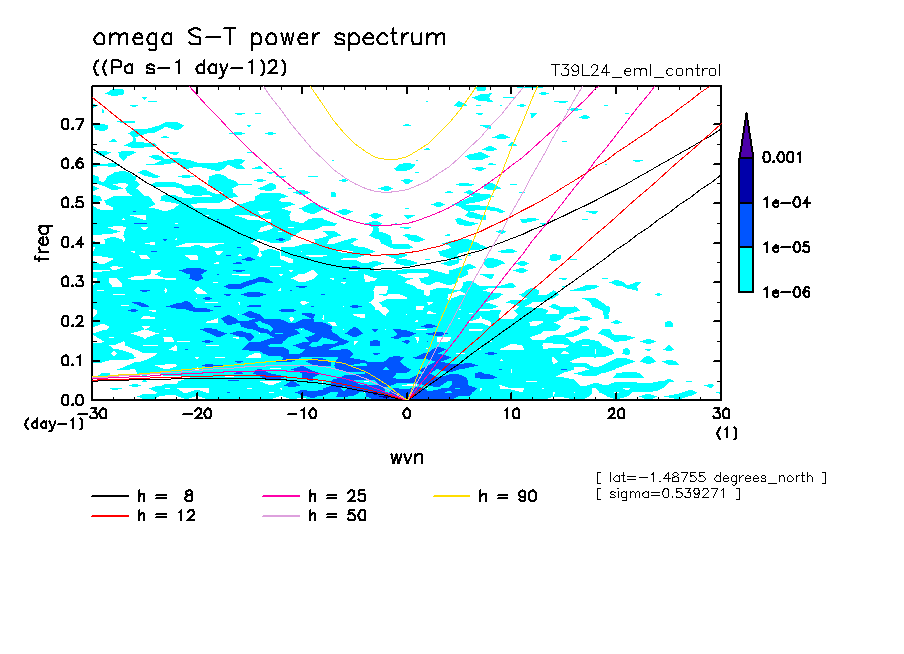 omega S-T power spectrum

((Pa s-1 day-1)2)

T39L24_eml_control

0.7
0.6
0.5
0.4
0.3
0.2
0.1
0.0

freq

(day-1)

-30 -20 -10 0 10 20 30

(1)

wvn

0.001
1e-04
1e-05
1e-06

[ lat=-1.48755 degrees_north ]
[ sigma=0.539271 ]

h = 8
h = 12
h = 25
h = 50
h = 90